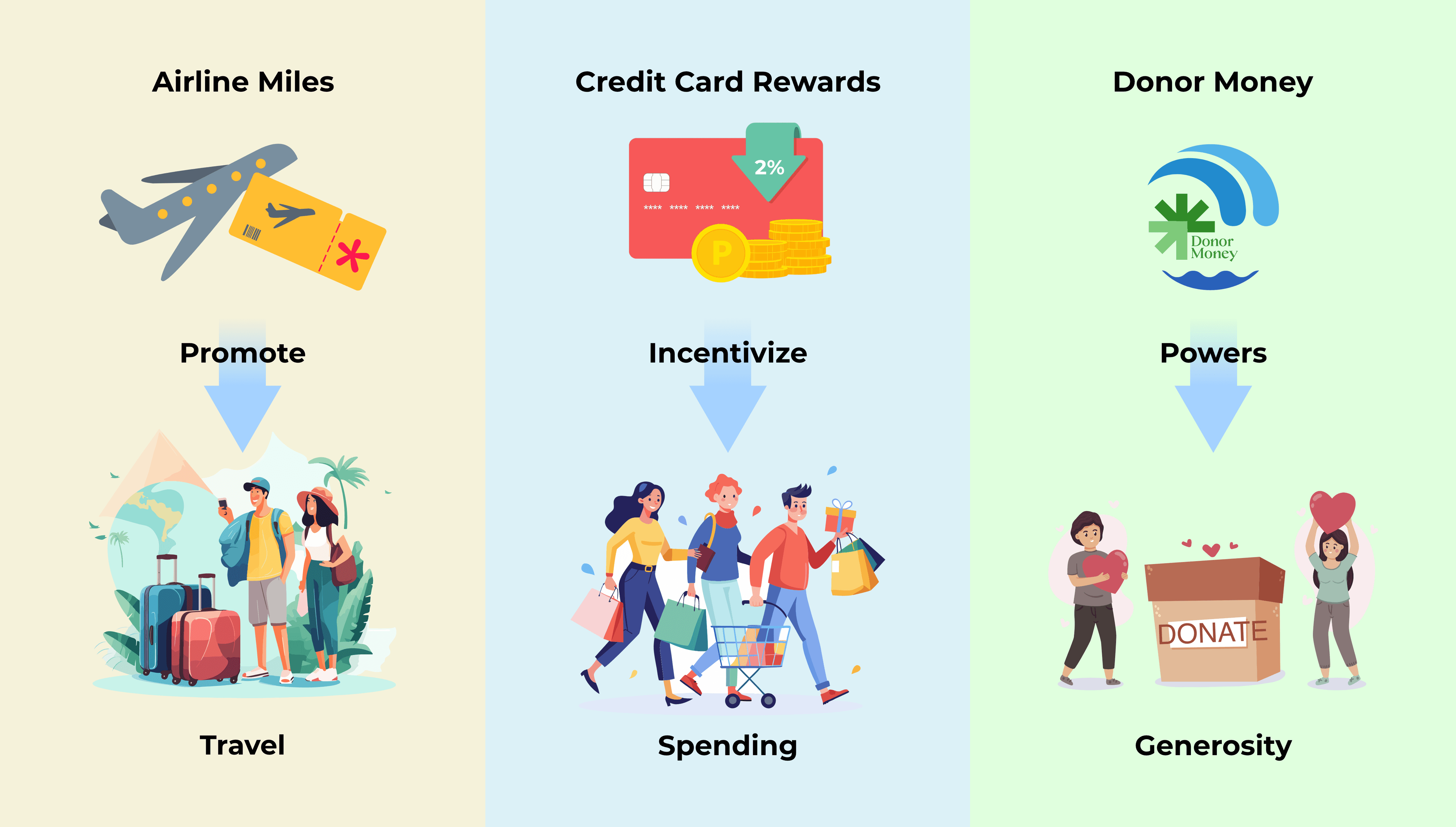 Airline Miles

Promote

Travel

Credit Card Rewards

2%

**** **** **** ****

P

Incentivize

Spending

Donor Money

Donor Money

Powers

DONATE

Generosity